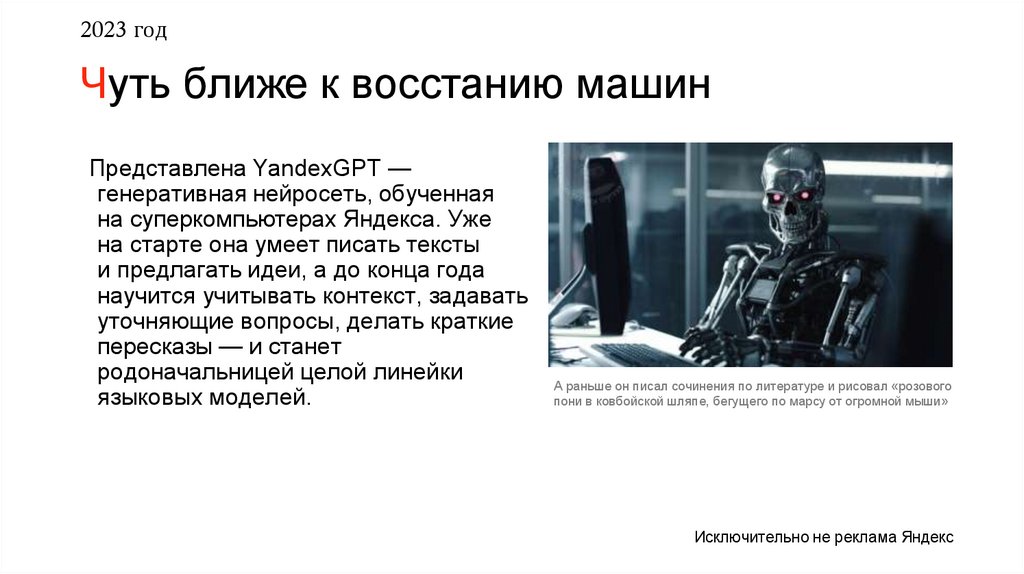 2023 год

Чуть ближе к восстанию машин

Представлена YandexGPT — генеративная нейросеть, обученная на суперкомпьютерах Яндекса. Уже на старте она умеет писать тексты и предлагать идеи, а до конца года научится учитывать контекст, задавать уточняющие вопросы, делать краткие пересказы — и станет родоначальницей целой линейки языковых моделей.

А раньше он писал сочинения по литературе и рисовал «розового пони в ковбойской шляпе, бегущего по марсу от огромной мыши»

Исключительно не реклама Яндекс